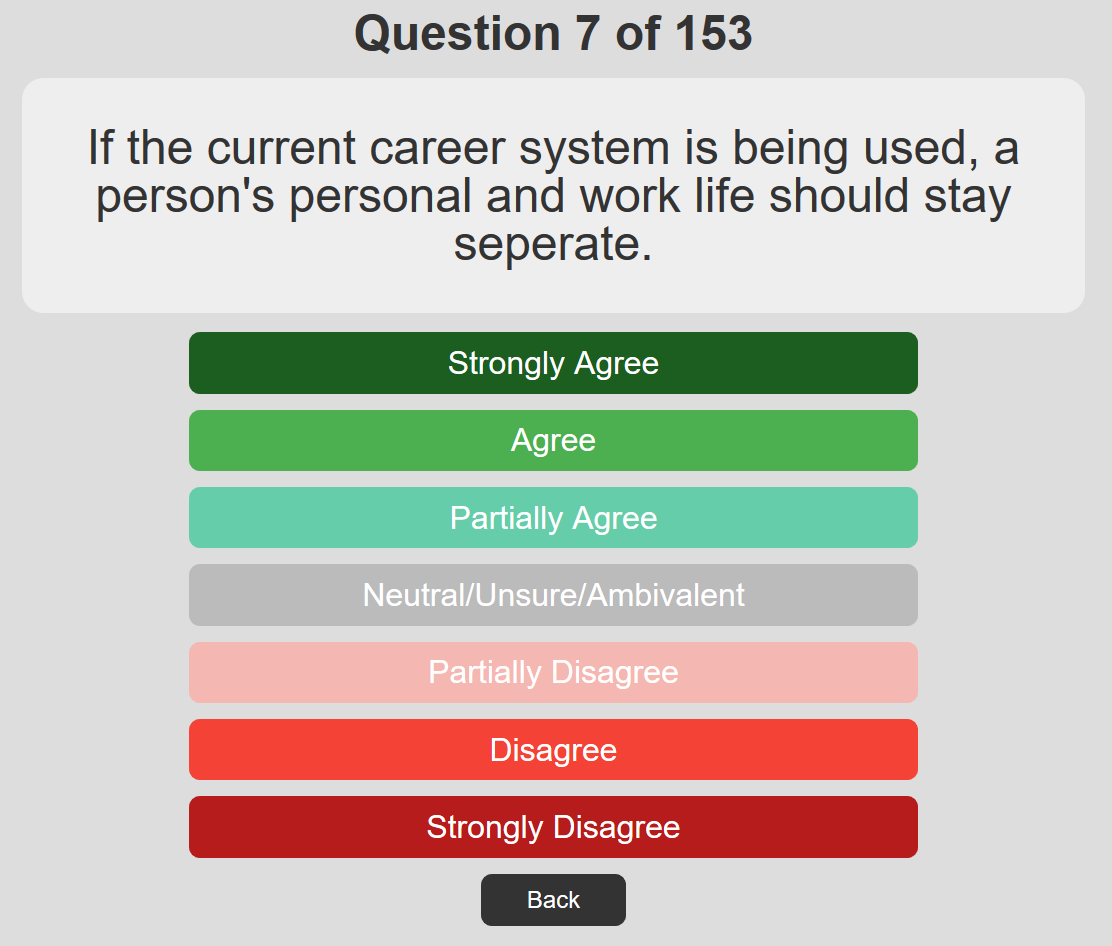 Question 7 of 153

If the current career system is being used, a person's personal and work life should stay seperate.

Strongly Agree

Agree

Partially Agree

Neutral/Unsure/Ambivalent

Partially Disagree

Disagree

Strongly Disagree

Back